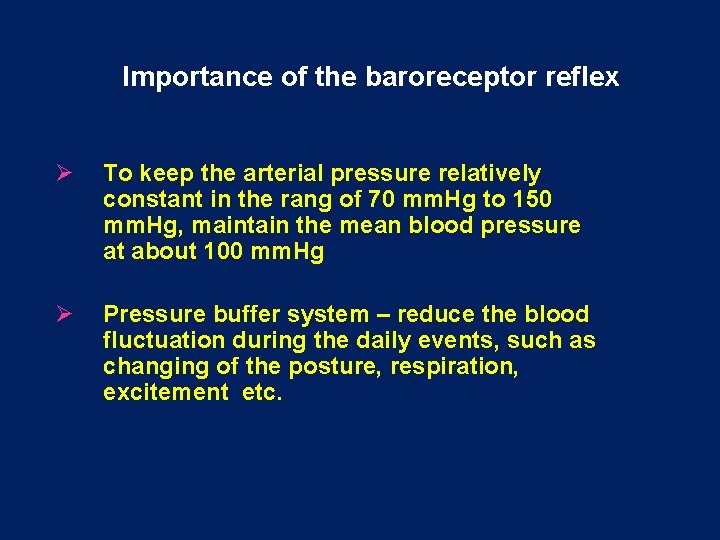 Importance of the baroreceptor reflex

➢ To keep the arterial pressure relatively constant in the rang of 70 mmHg to 150 mmHg, maintain the mean blood pressure at about 100 mmHg

➢ Pressure buffer system – reduce the blood fluctuation during the daily events, such as changing of the posture, respiration, excitement etc.